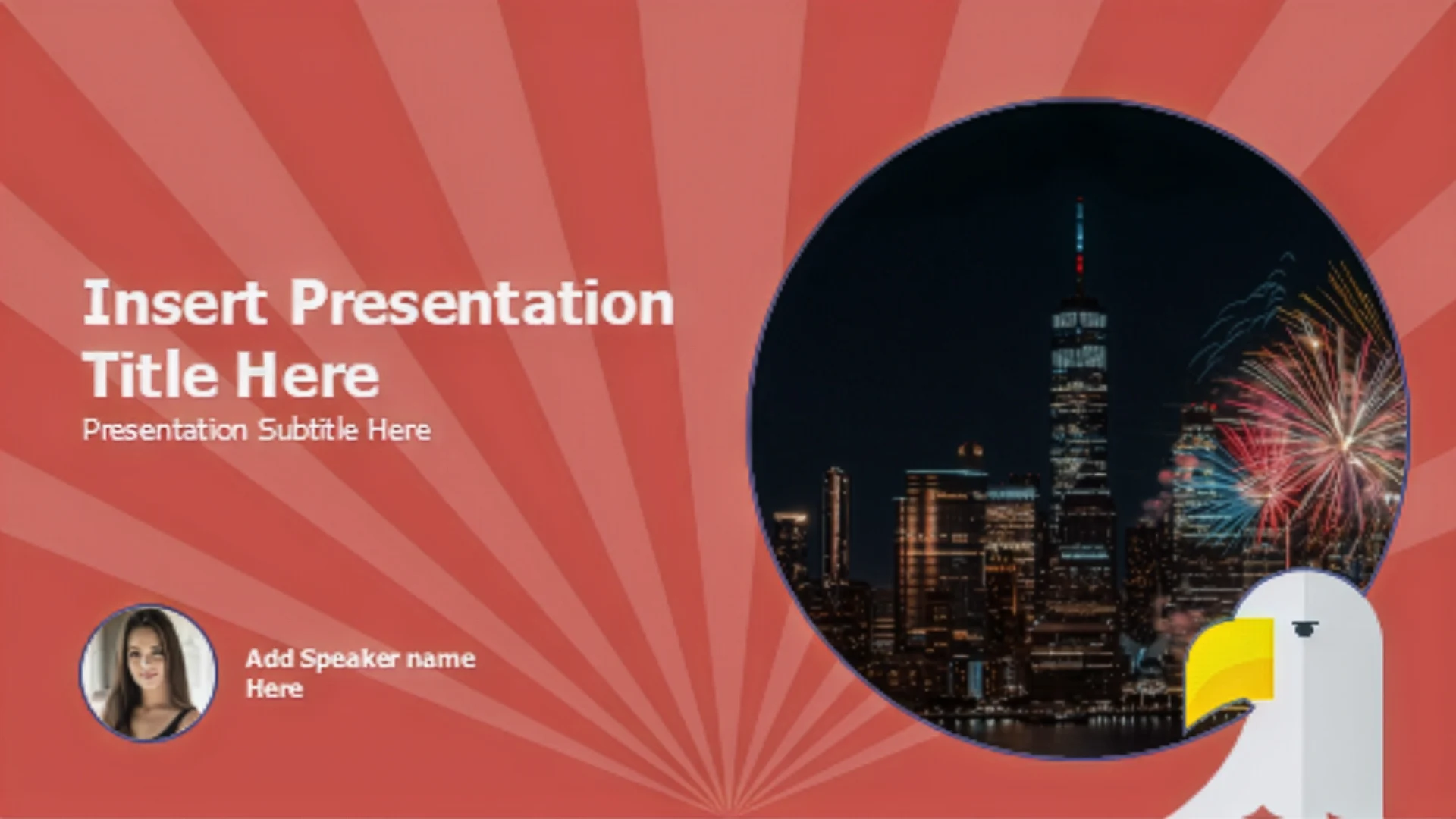 Insert Presentation Title Here

Presentation Subtitle Here

Add Speaker name Here